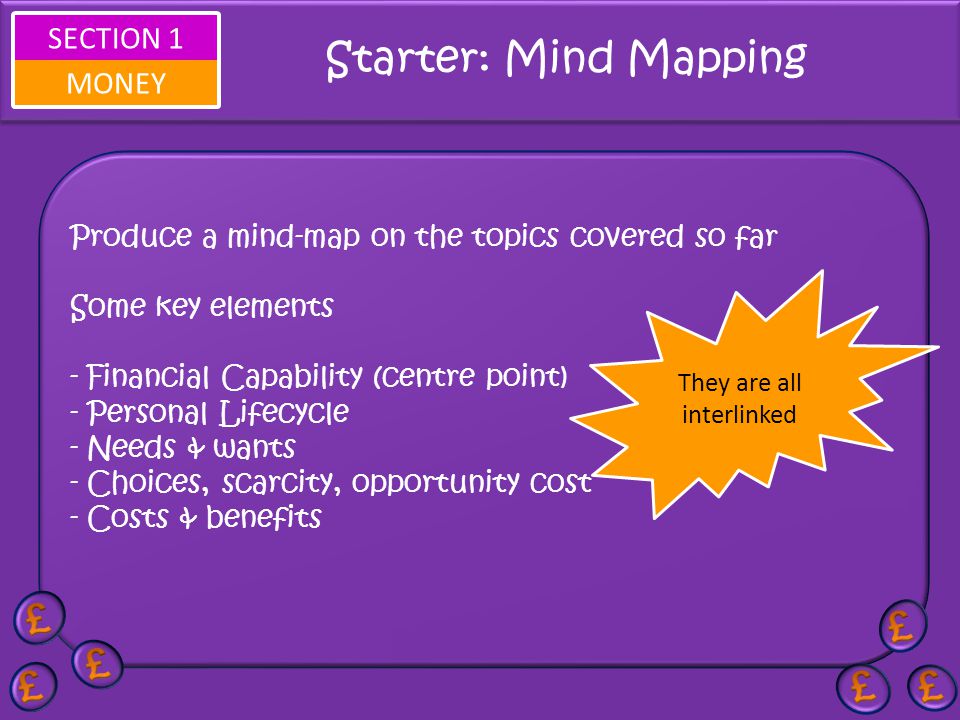 SECTION 1
MONEY

Starter: Mind Mapping

Produce a mind-map on the topics covered so far

Some key elements

- Financial Capability (centre point)
- Personal Lifecycle
- Needs & wants
- Choices, scarcity, opportunity cost
- Costs & benefits

They are all interlinked

£ £ £ £ £ £